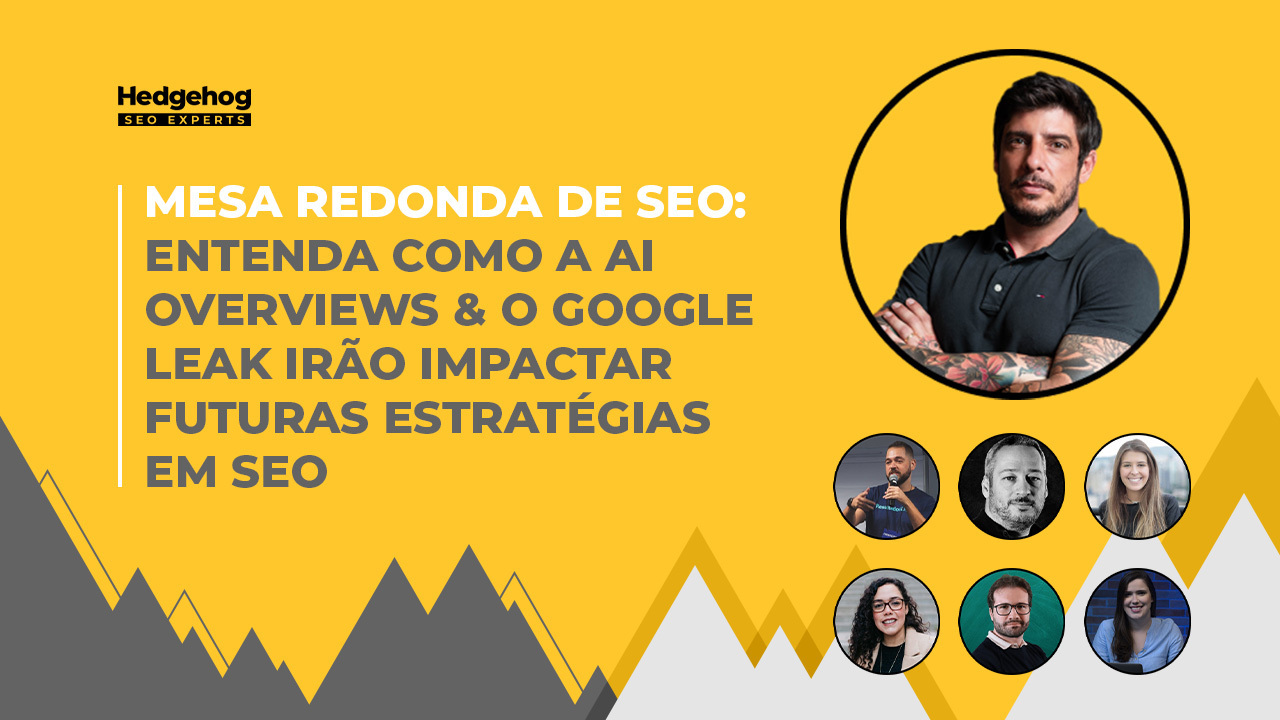 Hedgehog
SEO EXPERTS

MESA REDONDA DE SEO:
ENTENDA COMO A AI OVERVIEWS & O GOOGLE LEAK IRÃO IMPACTAR FUTURAS ESTRATÉGIAS EM SEO